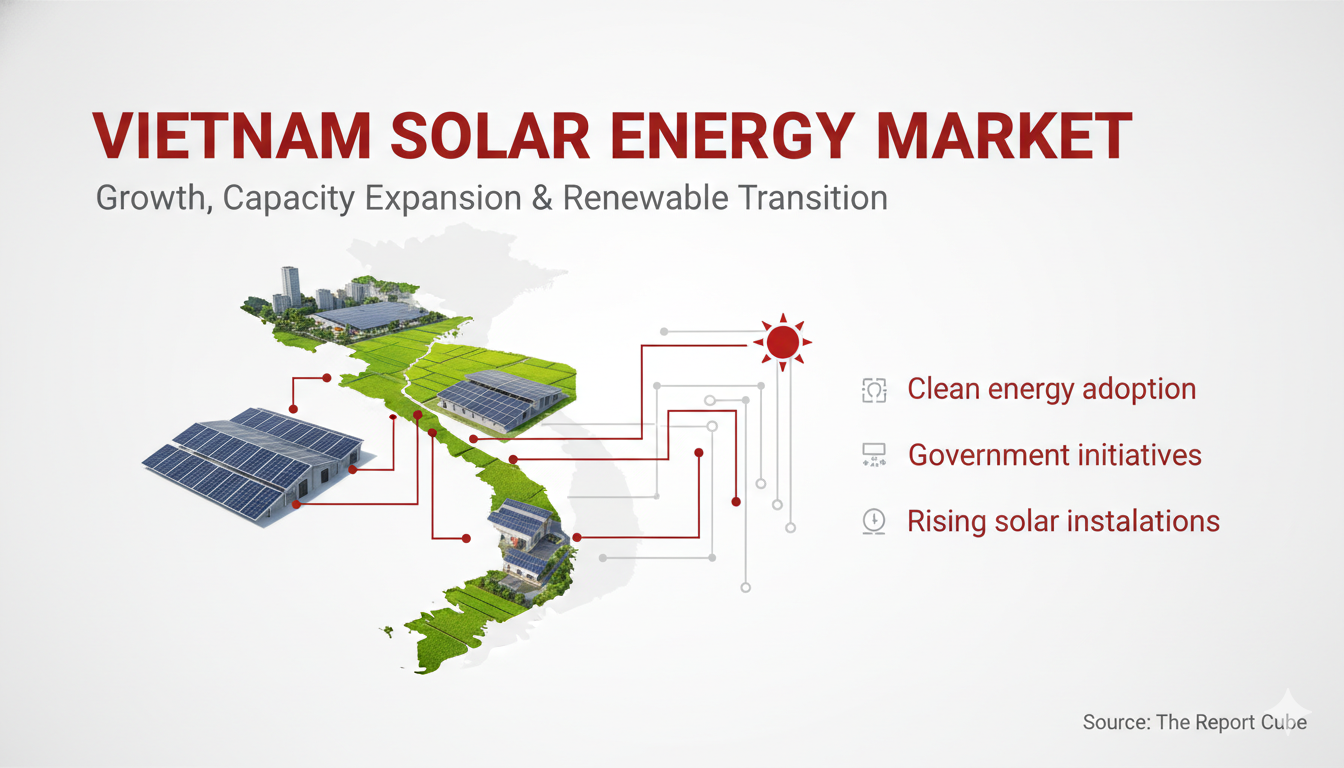 VIETNAM SOLAR ENERGY MARKET

Growth, Capacity Expansion & Renewable Transition

Clean energy adoption

Government initiatives

Rising solar instalations

Source: The Report Cube